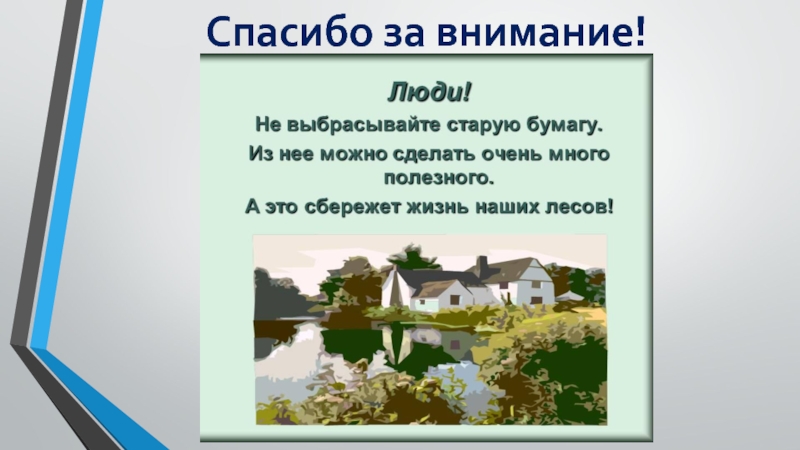 Спасибо за внимание!

Люди!

Не выбрасывайте старую бумагу.

Из нее можно сделать очень много полезного.

А это сбережет жизнь наших лесов!